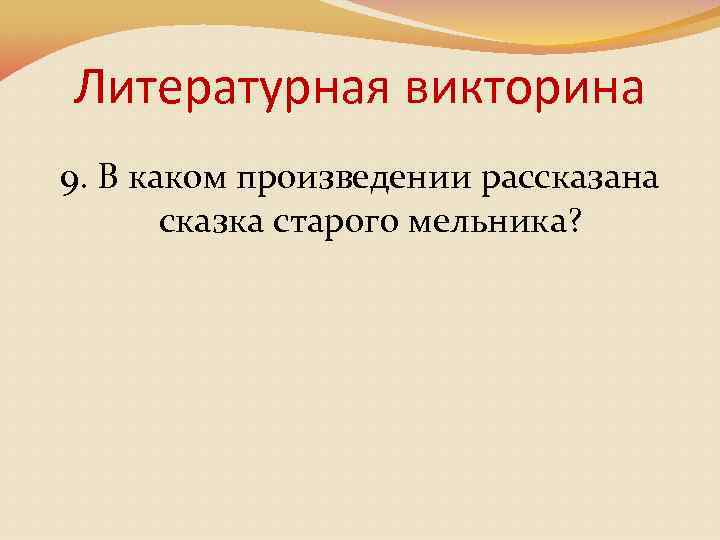 Литературная викторина

9. В каком произведении рассказана сказка старого мельника?